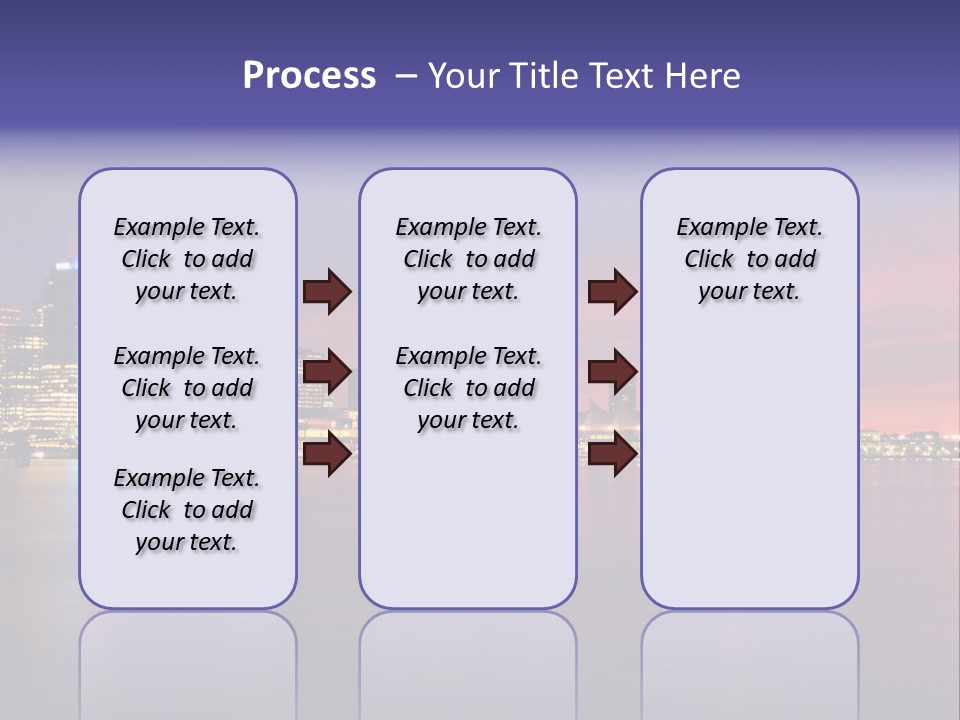 Process – Your Title Text Here

Example Text. Click to add your text.

Example Text. Click to add your text.

Example Text. Click to add your text.

Example Text. Click to add your text.

Example Text. Click to add your text.

Example Text. Click to add your text.